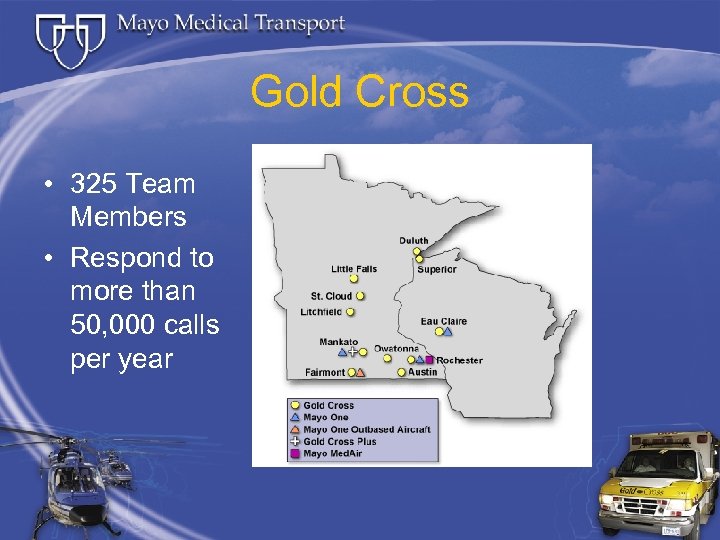 Mayo Medical Transport

Gold Cross

• 325 Team Members
• Respond to more than 50,000 calls per year

Duluth
Superior
Little Falls
St. Cloud
Litchfield
Eau Claire
Mankato
Owatonna
Rochester
Fairmont
Austin

Gold Cross
Mayo One
Mayo One Outbased Aircraft
Gold Cross Plus
Mayo MedAir

Gold Cross